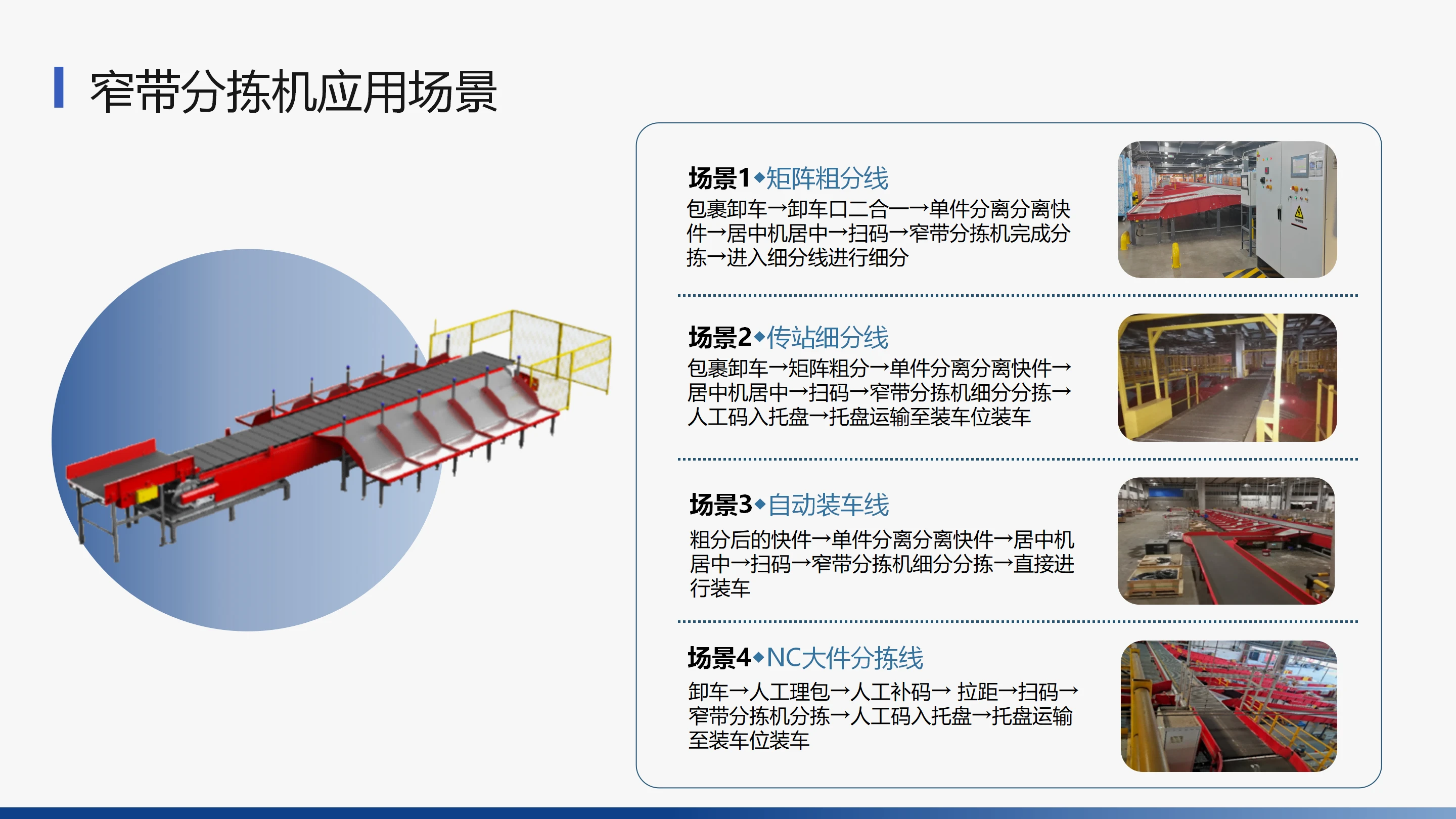 窄带分拣机应用场景

场景1◆矩阵粗分线
包裹卸车→卸车口二合一→单件分离分离快件→居中机居中→扫码→窄带分拣机完成分拣→进入细分线进行细分

场景2◆传站细分线
包裹卸车→矩阵粗分→单件分离分离快件→居中机居中→扫码→窄带分拣机细分分拣→人工码入托盘→托盘运输至装车位装车

场景3◆自动装车线
粗分后的快件→单件分离分离快件→居中机居中→扫码→窄带分拣机细分分拣→直接进行装车

场景4◆NC大件分拣线
卸车→人工理包→人工补码→ 拉距→扫码→窄带分拣机分拣→人工码入托盘→托盘运输至装车位装车